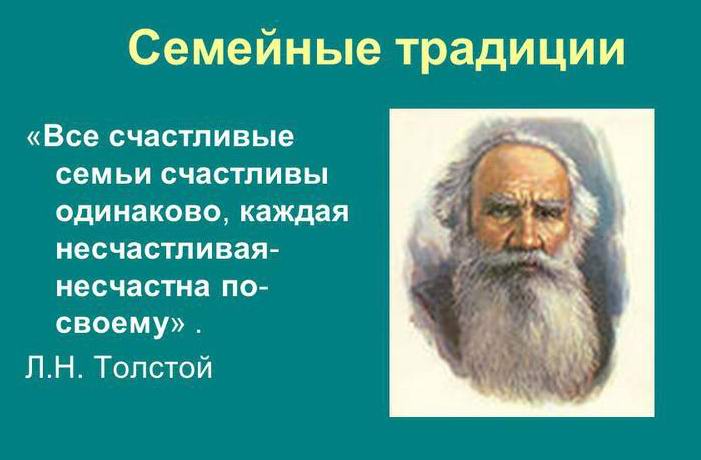 Семейные традиции

«Все счастливые семьи счастливы одинаково, каждая несчастливая- несчастна по-своему» .

Л.Н. Толстой